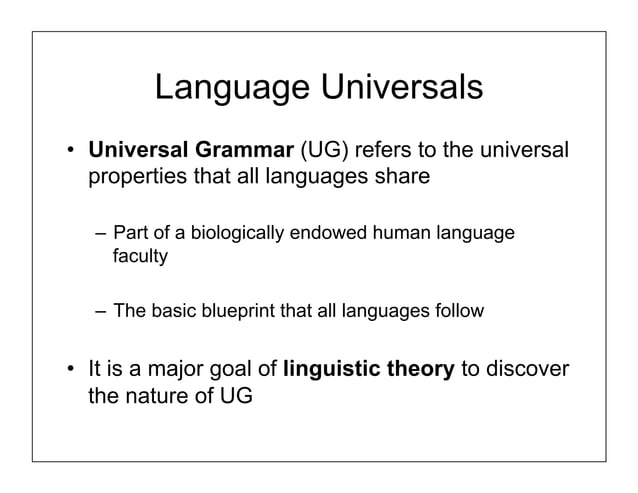 Language Universals

• Universal Grammar (UG) refers to the universal properties that all languages share

– Part of a biologically endowed human language faculty

– The basic blueprint that all languages follow

• It is a major goal of linguistic theory to discover the nature of UG